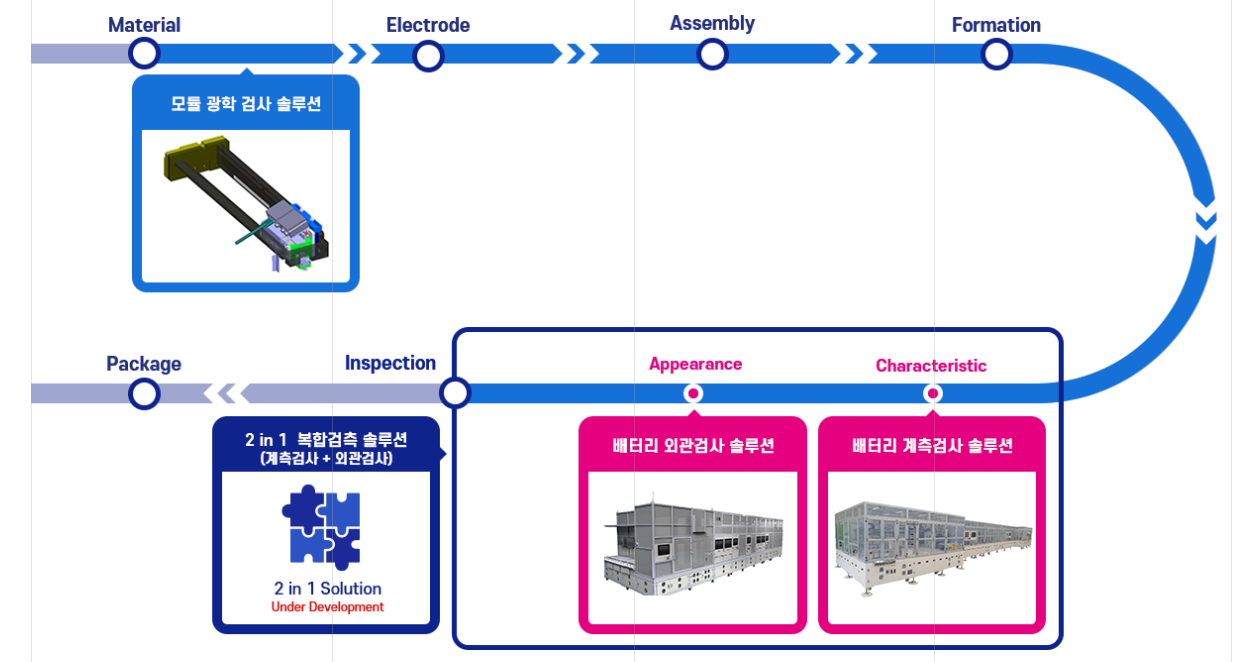 Material

Electrode

Assembly

Formation

모듈 광학 검사 솔루션

Package

Inspection

Appearance

Characteristic

2 in 1 복합검측 솔루션
(계측검사 + 외관검사)

2 in 1 Solution
Under Development

배터리 외관검사 솔루션

배터리 계측검사 솔루션